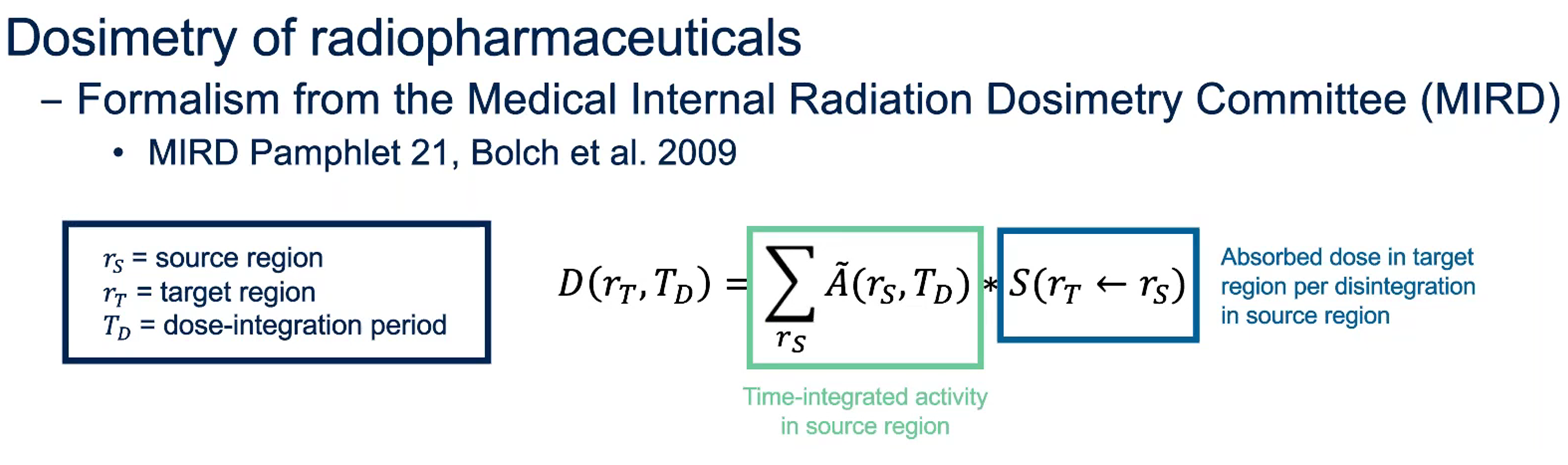 Dosimetry of radiopharmaceuticals

– Formalism from the Medical Internal Radiation Dosimetry Committee (MIRD)

• MIRD Pamphlet 21, Bolch et al. 2009

$r_S$ = source region
$r_T$ = target region
$T_D$ = dose-integration period

$D(r_T, T_D) = \sum_{r_S} \tilde{A}(r_S, T_D) * S(r_T \leftarrow r_S)$

Absorbed dose in target region per disintegration in source region

Time-integrated activity in source region